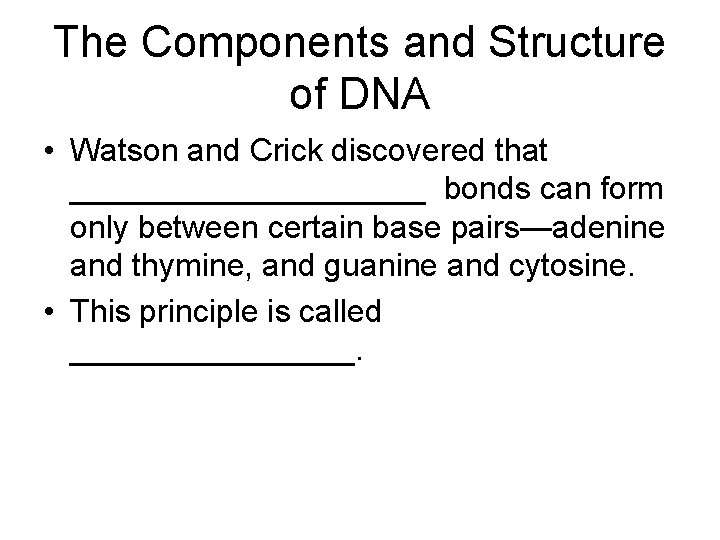 The Components and Structure of DNA

• Watson and Crick discovered that ____________________ bonds can form only between certain base pairs—adenine and thymine, and guanine and cytosine.

• This principle is called ________________.